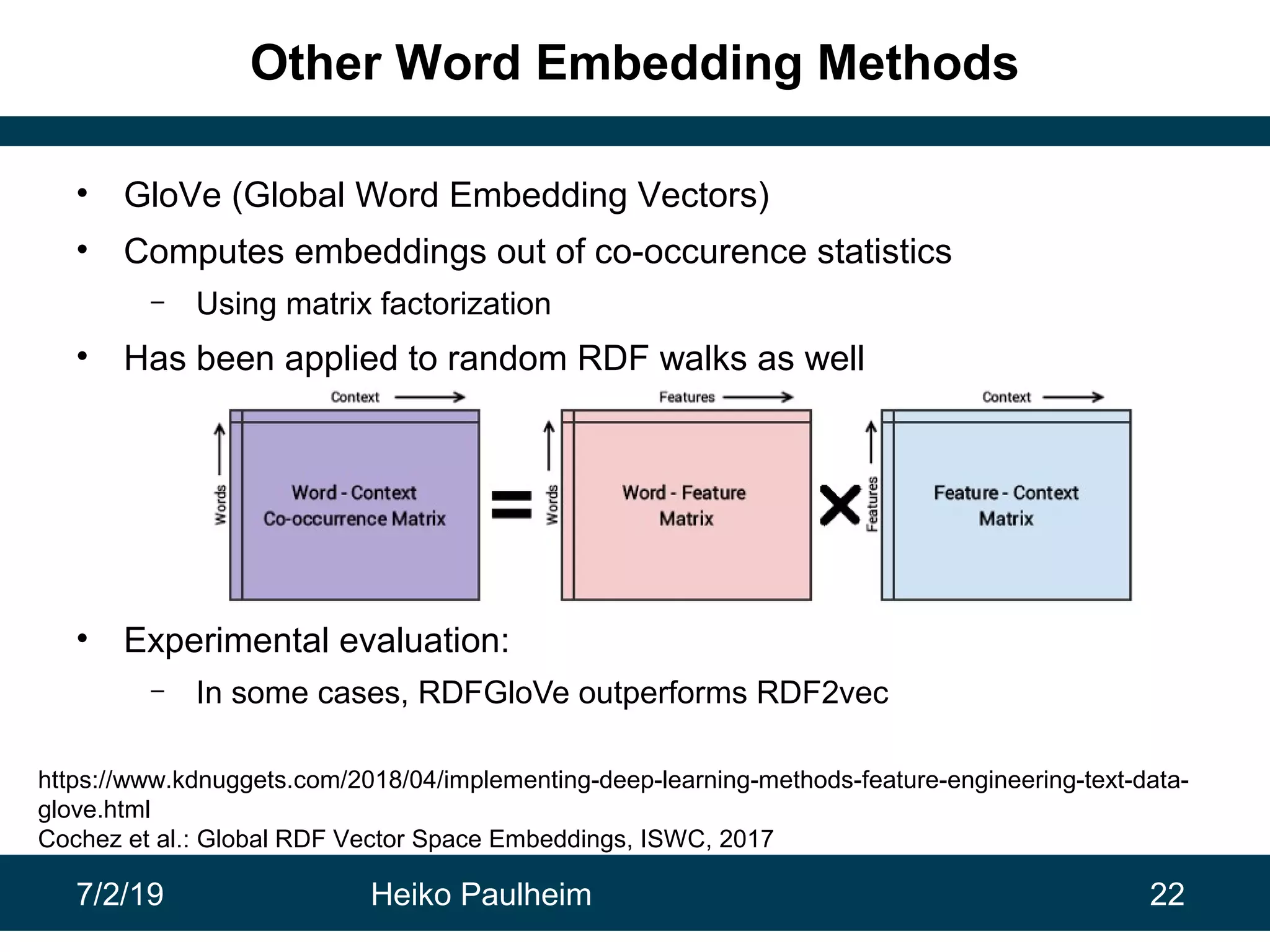 Other Word Embedding Methods

• GloVe (Global Word Embedding Vectors)
• Computes embeddings out of co-occurence statistics
  – Using matrix factorization
• Has been applied to random RDF walks as well

Context
Words
Word - Context Co-occurrence Matrix
=
Features
Words
Word - Feature Matrix
×
Context
Features
Feature - Context Matrix

• Experimental evaluation:
  – In some cases, RDFGloVe outperforms RDF2vec

https://www.kdnuggets.com/2018/04/implementing-deep-learning-methods-feature-engineering-text-data-glove.html
Cochez et al.: Global RDF Vector Space Embeddings, ISWC, 2017

7/2/19 Heiko Paulheim 22